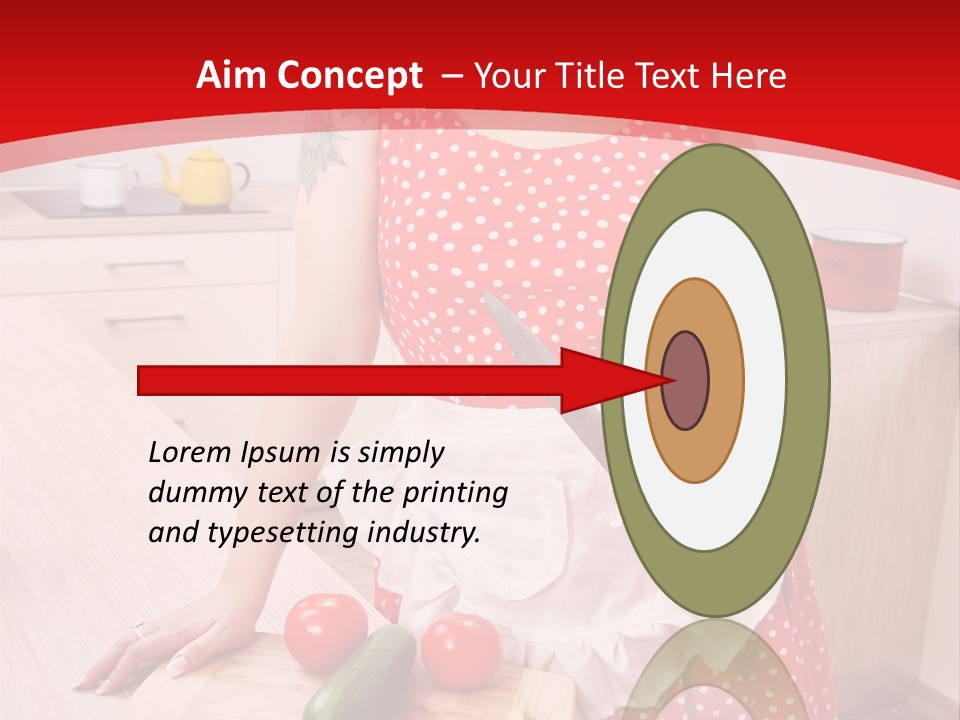 Aim Concept – Your Title Text Here

Lorem Ipsum is simply dummy text of the printing and typesetting industry.